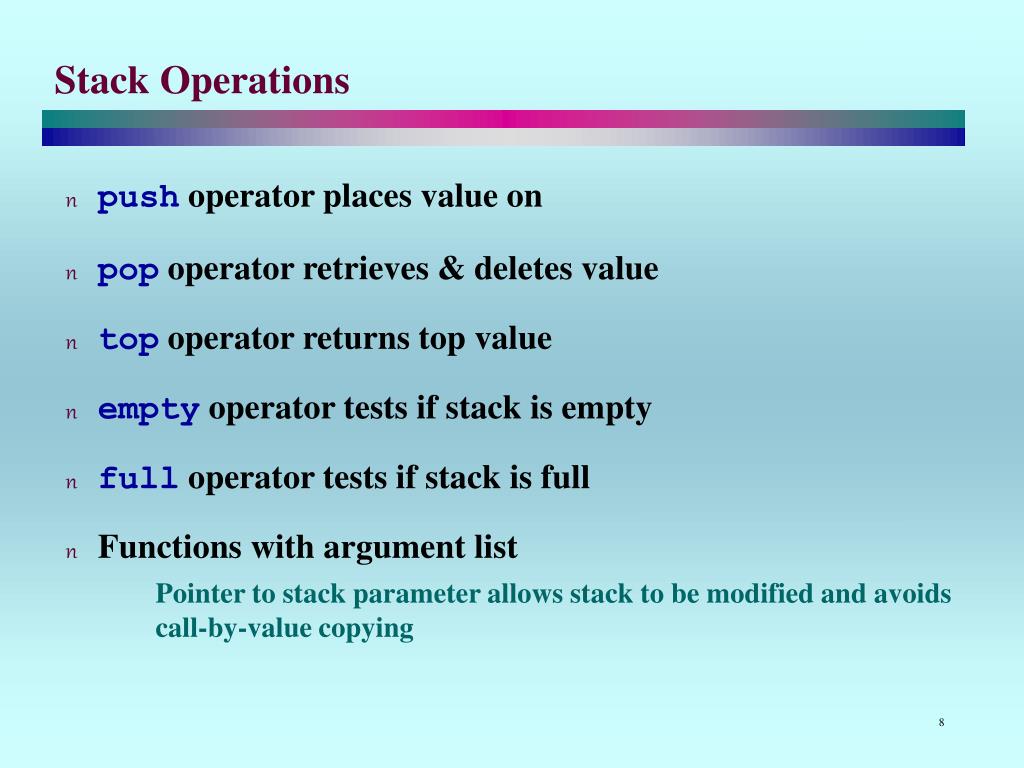 Stack Operations

n push operator places value on

n pop operator retrieves & deletes value

n top operator returns top value

n empty operator tests if stack is empty

n full operator tests if stack is full

n Functions with argument list

Pointer to stack parameter allows stack to be modified and avoids call-by-value copying

8